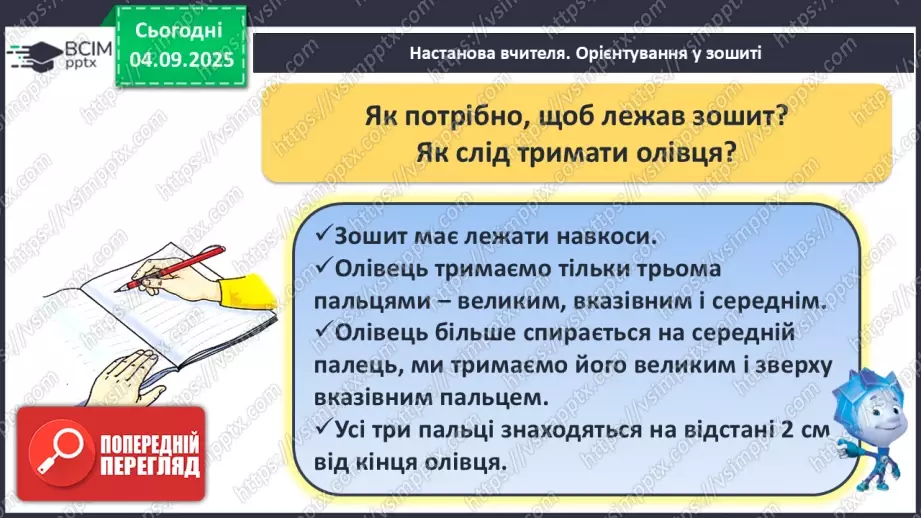 ВСІМ pptx

Сьогодні 04.09.2025

Настанова вчителя. Орієнтування у зошиті

Як потрібно, щоб лежав зошит? Як слід тримати олівця?

✓Зошит має лежати навкоси.
✓Олівець тримаємо тільки трьома пальцями – великим, вказівним і середнім.
✓Олівець більше спирається на середній палець, ми тримаємо його великим і зверху вказівним пальцем.
✓Усі три пальці знаходяться на відстані 2 см від кінця олівця.

ПОПЕРЕДНІЙ ПЕРЕГЛЯД

https://vsimpptx.com